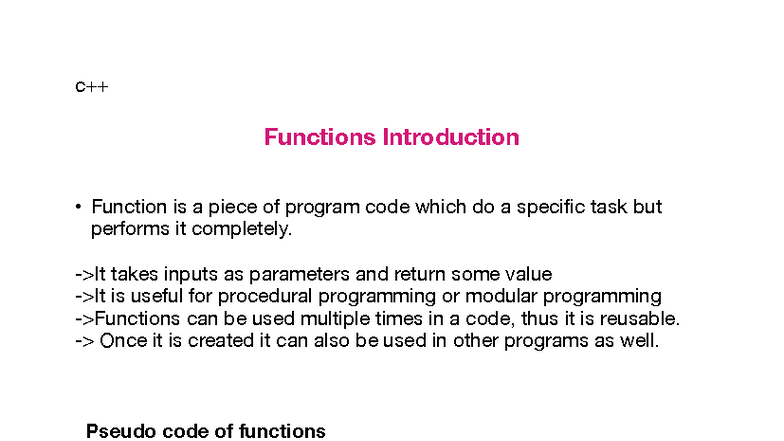 C++

Functions Introduction

• Function is a piece of program code which do a specific task but performs it completely.

->It takes inputs as parameters and return some value
->It is useful for procedural programming or modular programming
->Functions can be used multiple times in a code, thus it is reusable.
-> Once it is created it can also be used in other programs as well.

Pseudo code of functions